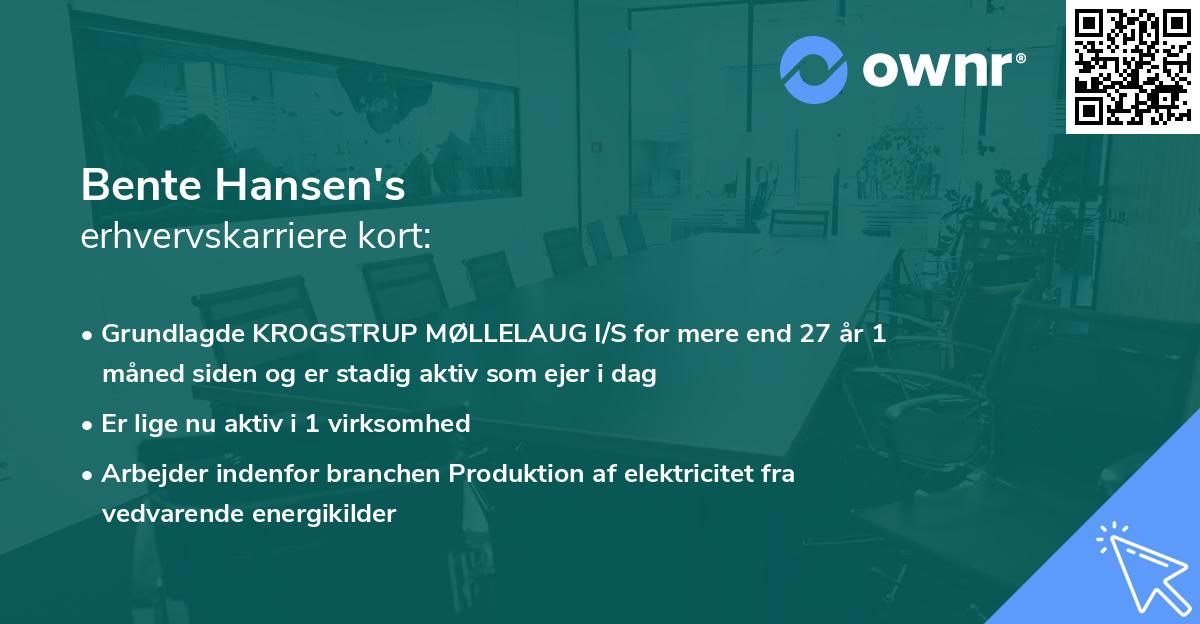 ownr®

Bente Hansen's
erhvervskarriere kort:

• Grundlagde KROGSTRUP MØLLELAUG I/S for mere end 27 år 1 måned siden og er stadig aktiv som ejer i dag

• Er lige nu aktiv i 1 virksomhed

• Arbejder indenfor branchen Produktion af elektricitet fra vedvarende energikilder